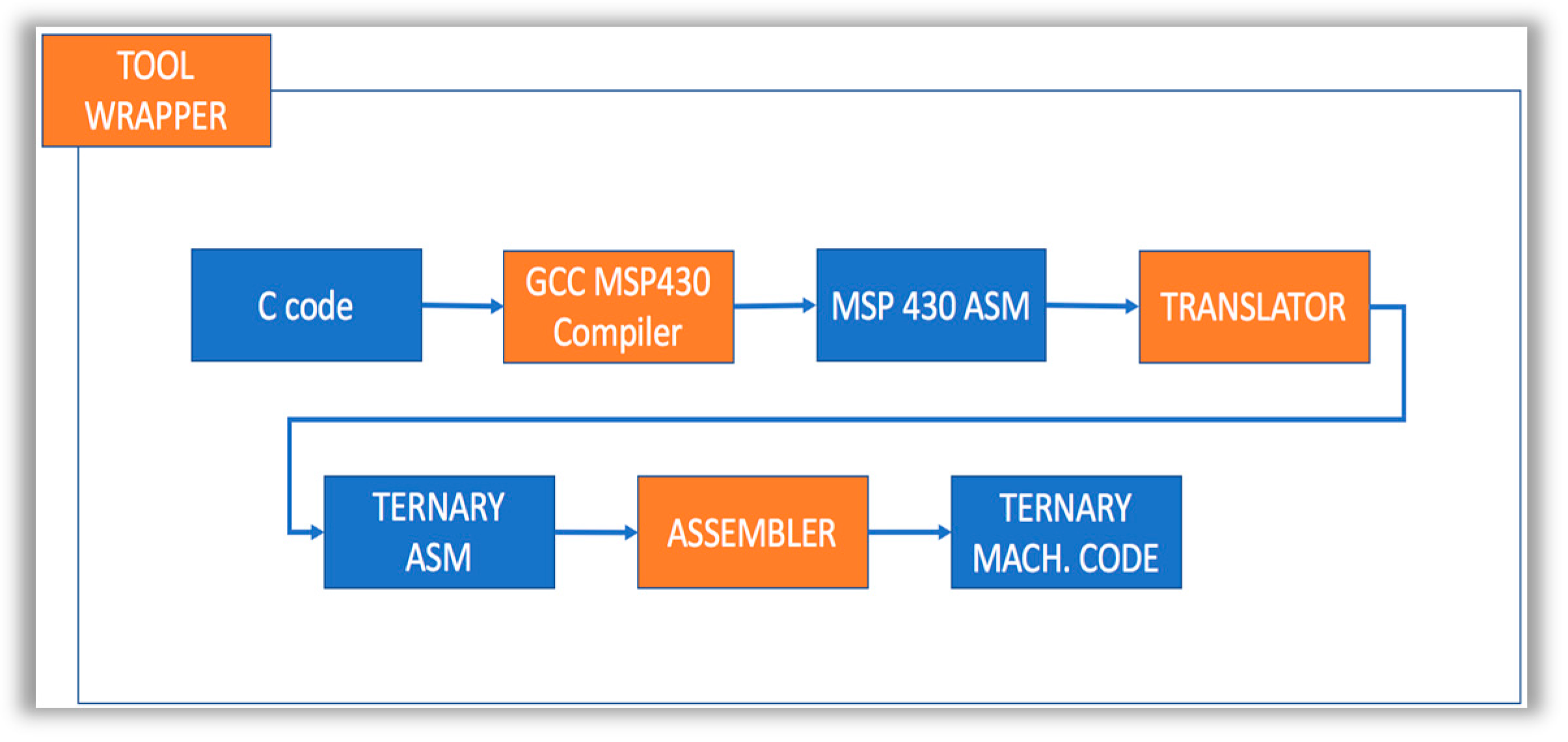 TOOL WRAPPER

C code

GCC MSP430 Compiler

MSP 430 ASM

TRANSLATOR

TERNARY ASM

ASSEMBLER

TERNARY MACH. CODE